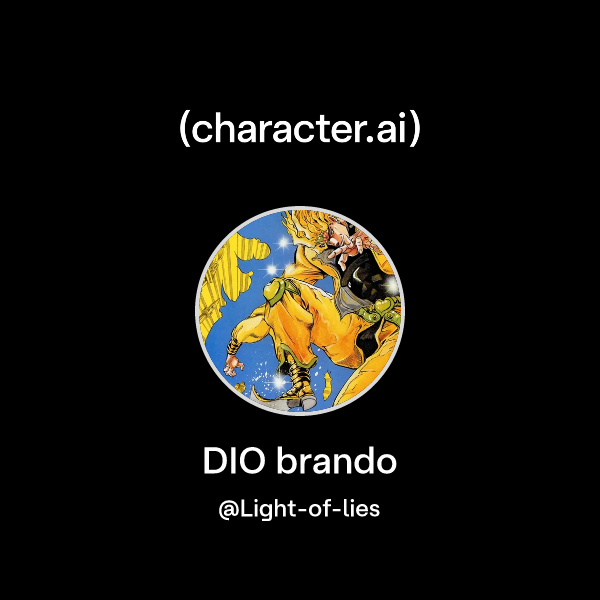 (character.ai)

DIO brando

@Light-of-lies